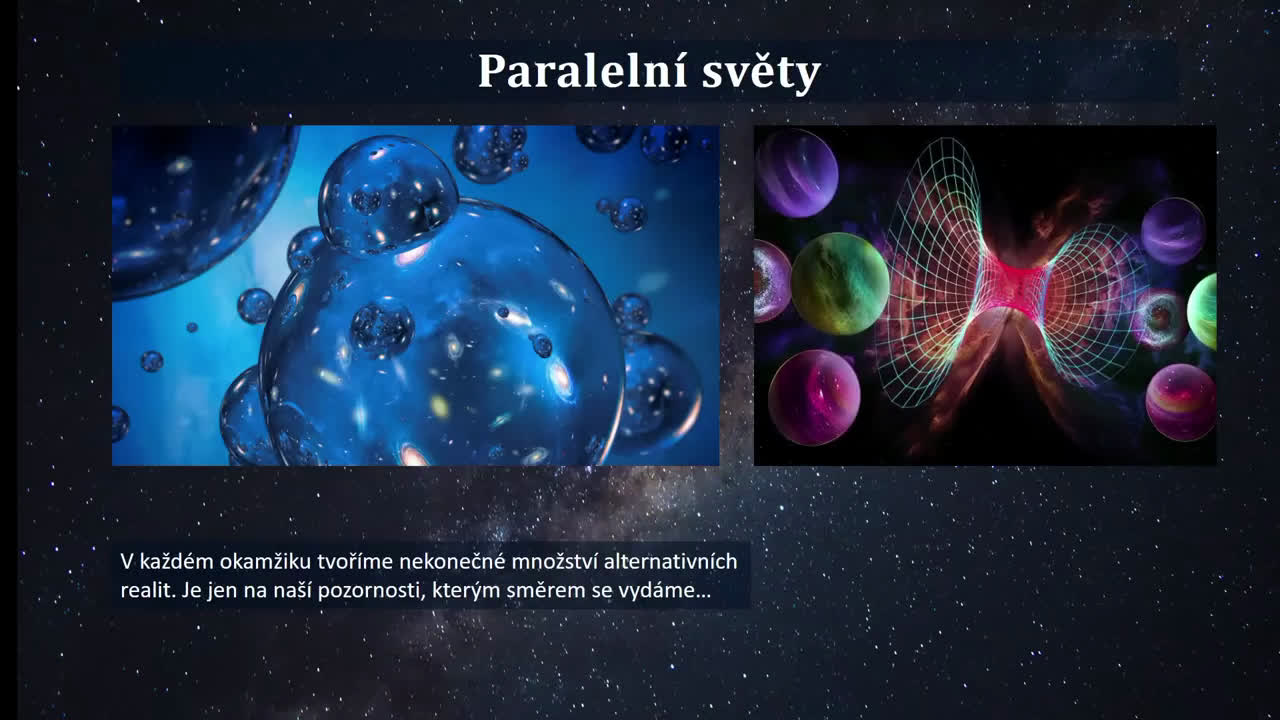 Paralelní světy

V každém okamžiku tvoříme nekonečné množství alternativních realit. Je jen na naší pozornosti, kterým směrem se vydáme…